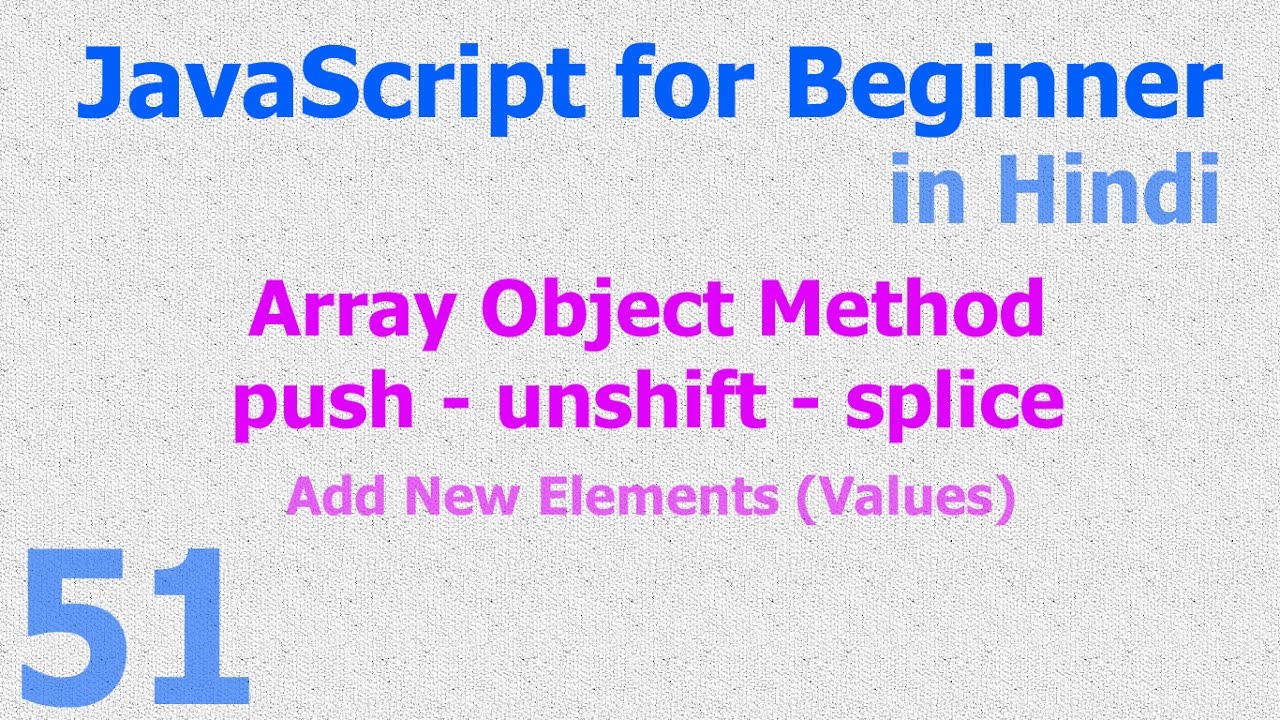 JavaScript for Beginner
in Hindi

Array Object Method
push - unshift - splice

Add New Elements (Values)

51